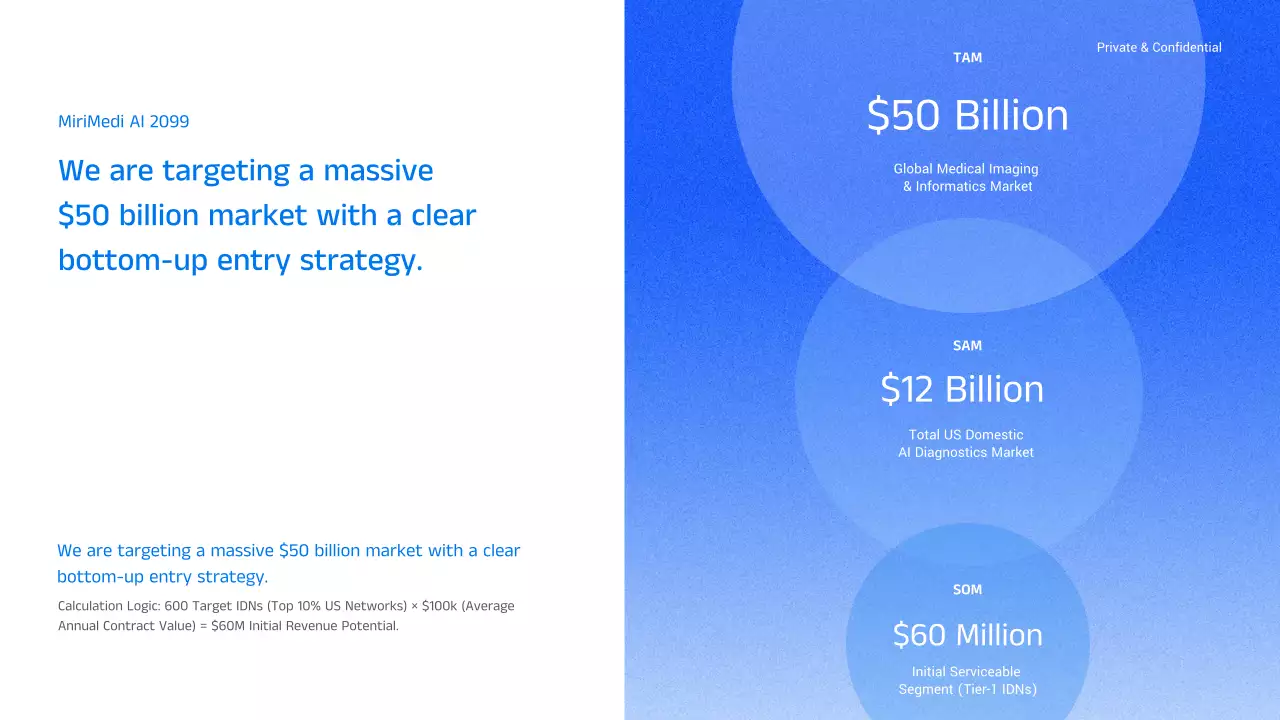 MiriMedi AI 2099

We are targeting a massive $50 billion market with a clear bottom-up entry strategy.

We are targeting a massive $50 billion market with a clear bottom-up entry strategy.

Calculation Logic: 600 Target IDNs (Top 10% US Networks) × $100k (Average Annual Contract Value) = $60M Initial Revenue Potential.

Private & Confidential

TAM

$50 Billion

Global Medical Imaging & Informatics Market

SAM

$12 Billion

Total US Domestic AI Diagnostics Market

SOM

$60 Million

Initial Serviceable Segment (Tier-1 IDNs)